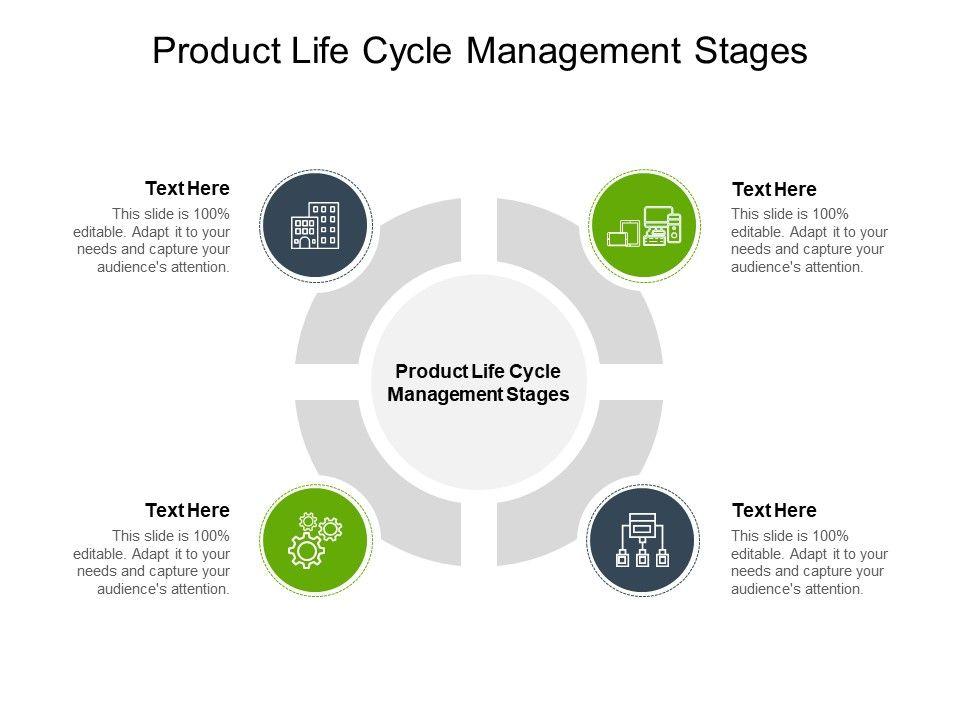 Product Life Cycle Management Stages

Text Here
This slide is 100% editable. Adapt it to your needs and capture your audience's attention.

Text Here
This slide is 100% editable. Adapt it to your needs and capture your audience's attention.

Product Life Cycle Management Stages

Text Here
This slide is 100% editable. Adapt it to your needs and capture your audience's attention.

Text Here
This slide is 100% editable. Adapt it to your needs and capture your audience's attention.